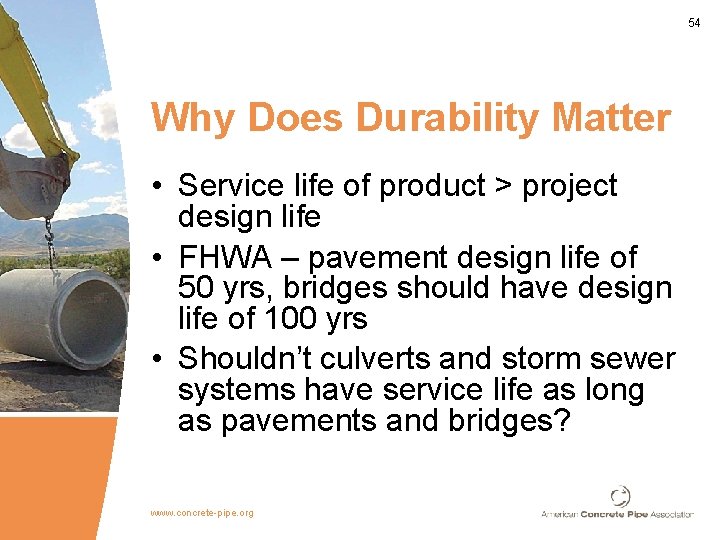 54

Why Does Durability Matter

• Service life of product > project design life
• FHWA – pavement design life of 50 yrs, bridges should have design life of 100 yrs
• Shouldn't culverts and storm sewer systems have service life as long as pavements and bridges?

www.concrete-pipe.org

American Concrete Pipe Association